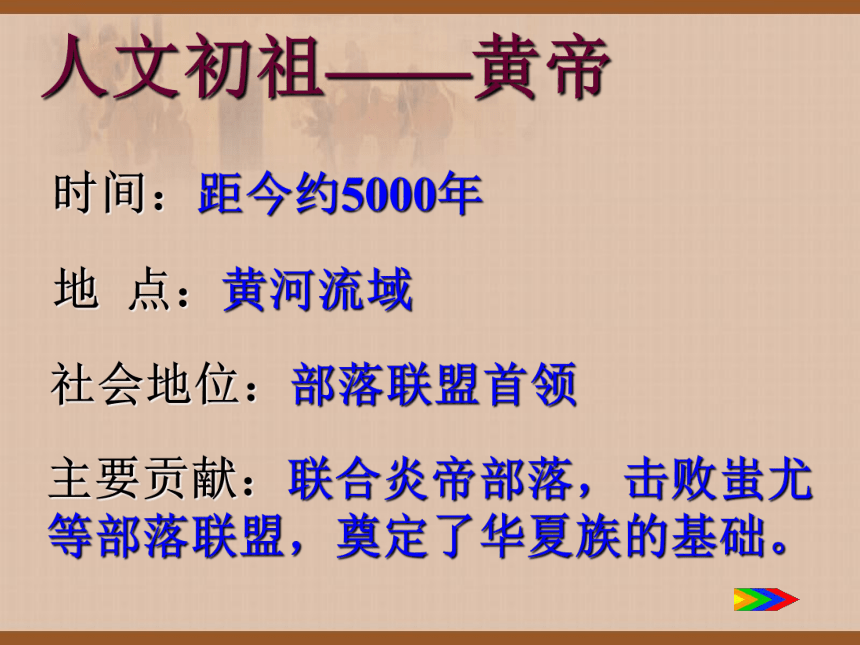 人文初祖——黄帝

时间：距今约5000年

地 点：黄河流域

社会地位：部落联盟首领

主要贡献：联合炎帝部落，击败蚩尤等部落联盟，奠定了华夏族的基础。